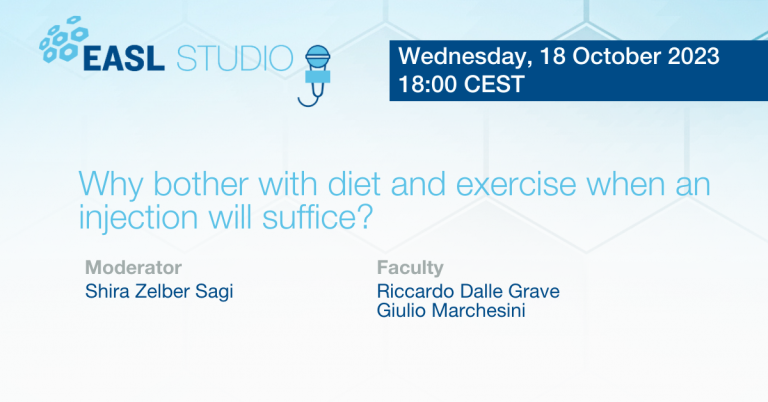 EASL STUDIO

Wednesday, 18 October 2023
18:00 CEST

Why bother with diet and exercise when an injection will suffice?

Moderator
Shira Zelber Sagi

Faculty
Riccardo Dalle Grave
Giulio Marchesini